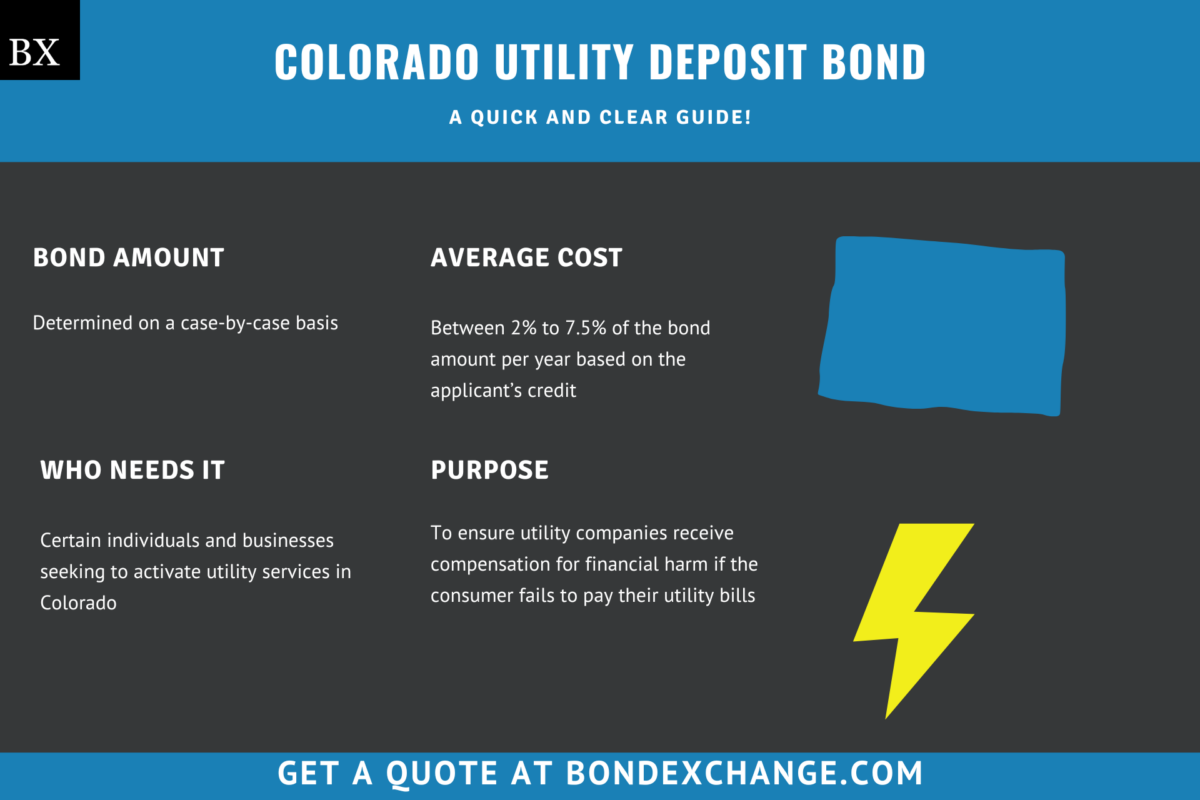 BX

COLORADO UTILITY DEPOSIT BOND

A QUICK AND CLEAR GUIDE!

BOND AMOUNT

Determined on a case-by-case basis

AVERAGE COST

Between 2% to 7.5% of the bond amount per year based on the applicant's credit

WHO NEEDS IT

Certain individuals and businesses seeking to activate utility services in Colorado

PURPOSE

To ensure utility companies receive compensation for financial harm if the consumer fails to pay their utility bills

GET A QUOTE AT BONDEXCHANGE.COM